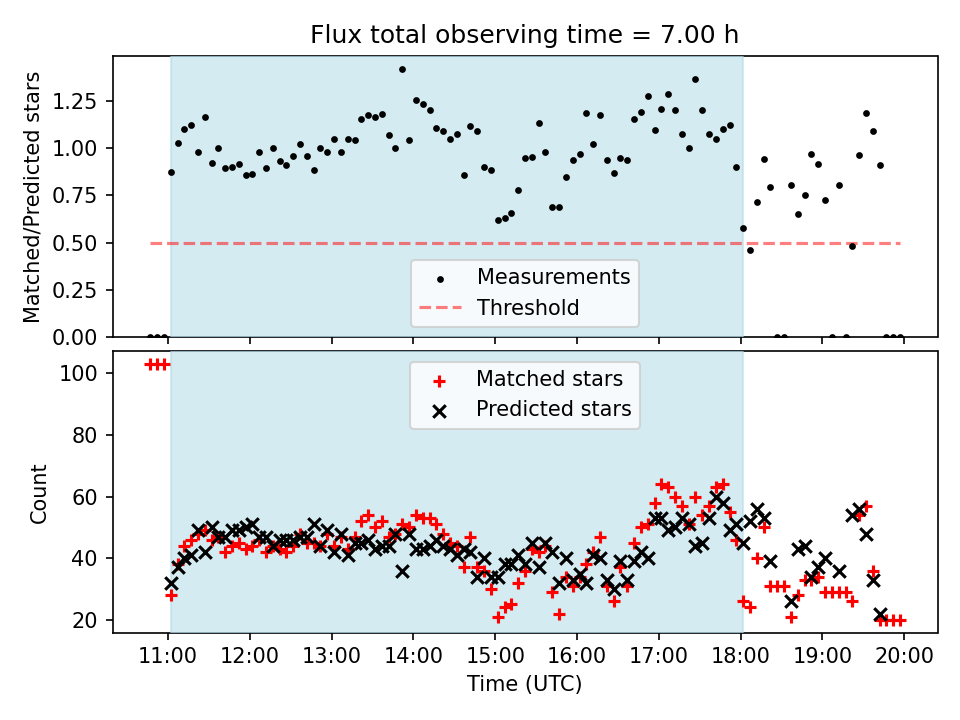 Flux total observing time = 7.00 h

Matched/Predicted stars

1.25
1.00
0.75
0.50
0.25
0.00

Measurements
Threshold

Count

100
80
60
40
20

Matched stars
Predicted stars

11:00 12:00 13:00 14:00 15:00 16:00 17:00 18:00 19:00 20:00

Time (UTC)